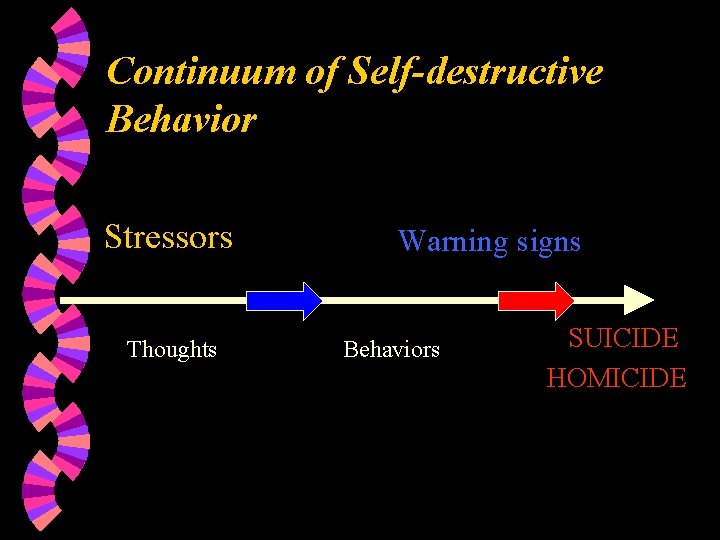 Continuum of Self-destructive Behavior

Stressors

Warning signs

Thoughts

Behaviors

SUICIDE
HOMICIDE